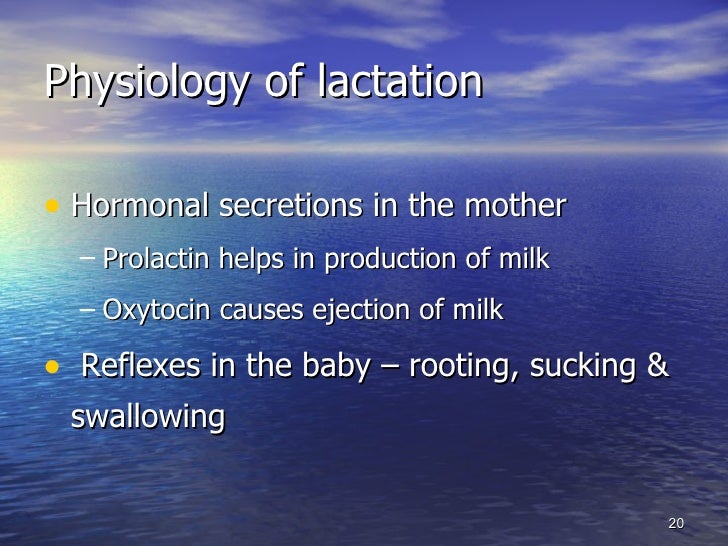 Physiology of lactation

• Hormonal secretions in the mother

– Prolactin helps in production of milk

– Oxytocin causes ejection of milk

• Reflexes in the baby – rooting, sucking & swallowing

20